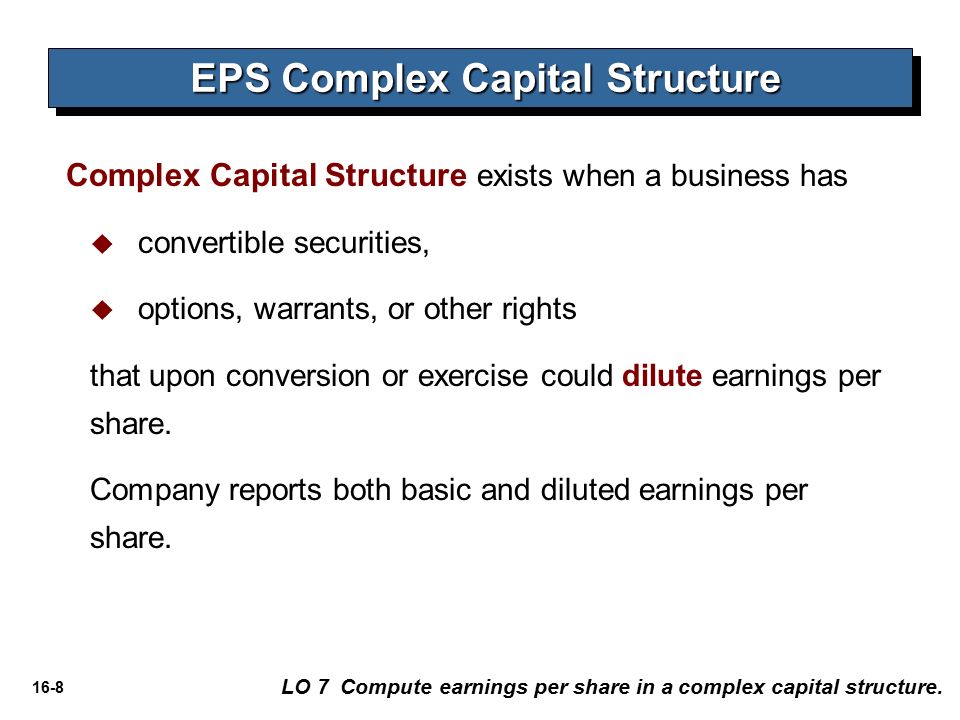 EPS Complex Capital Structure

Complex Capital Structure exists when a business has

◆ convertible securities,

◆ options, warrants, or other rights

that upon conversion or exercise could dilute earnings per share.

Company reports both basic and diluted earnings per share.

16-8

LO 7 Compute earnings per share in a complex capital structure.